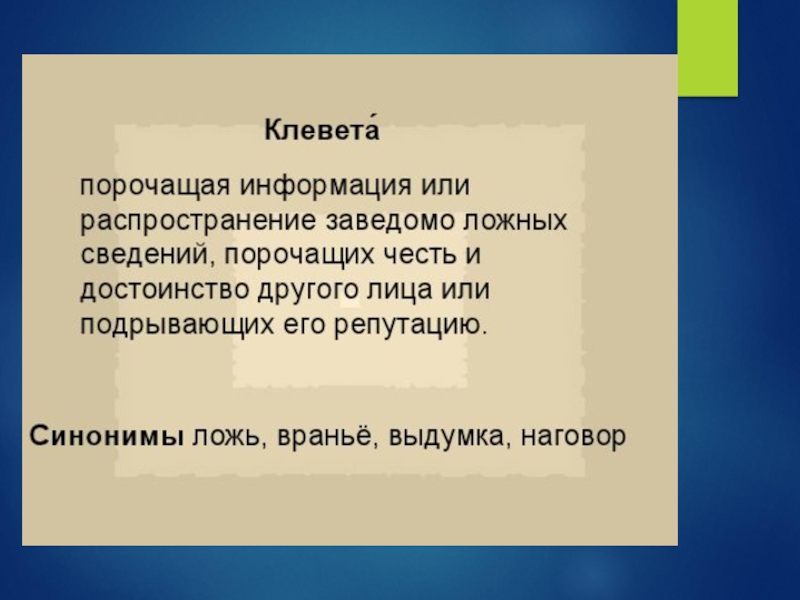 Клевета́

порочащая информация или распространение заведомо ложных сведений, порочащих честь и достоинство другого лица или подрывающих его репутацию.

Синонимы ложь, враньё, выдумка, наговор